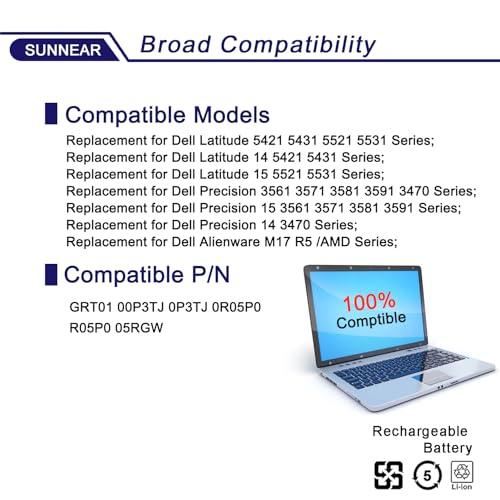 SUNNEAR Broad Compatibility

Compatible Models

Replacement for Dell Latitude 5421 5431 5521 5531 Series;
Replacement for Dell Latitude 14 5421 5431 Series;
Replacement for Dell Latitude 15 5521 5531 Series;
Replacement for Dell Precision 3561 3571 3581 3591 3470 Series;
Replacement for Dell Precision 15 3561 3571 3581 3591 Series;
Replacement for Dell Precision 14 3470 Series;
Replacement for Dell Alienware M17 R5 /AMD Series;

Compatible P/N

GRT01 00P3TJ 0P3TJ 0R05P0
R05P0 05RGW

100%
Comptible

Rechargeable
Battery

5

Li-ion